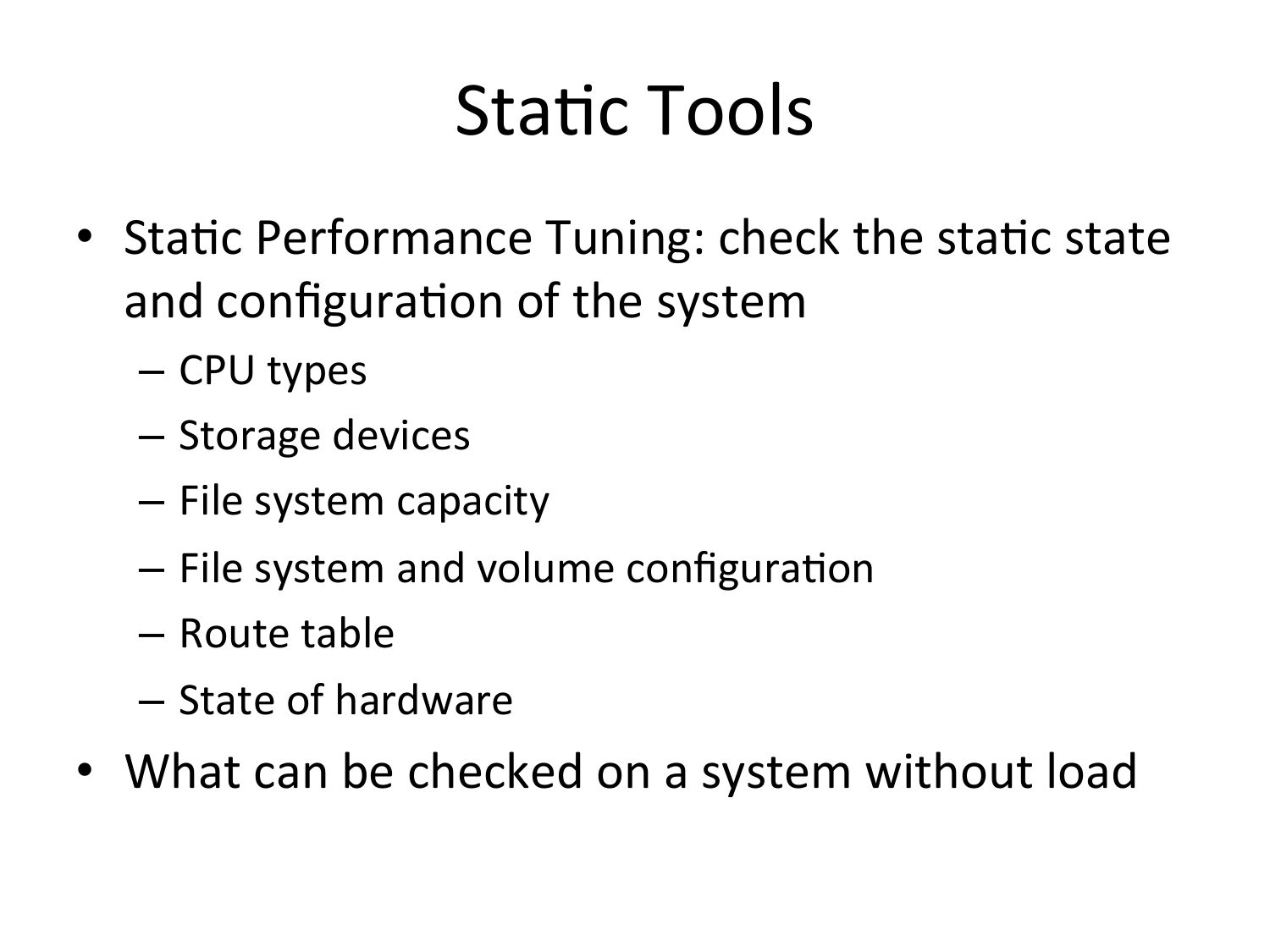 Static Tools

• Static Performance Tuning: check the static state and configuration of the system
– CPU types
– Storage devices
– File system capacity
– File system and volume configuration
– Route table
– State of hardware
• What can be checked on a system without load